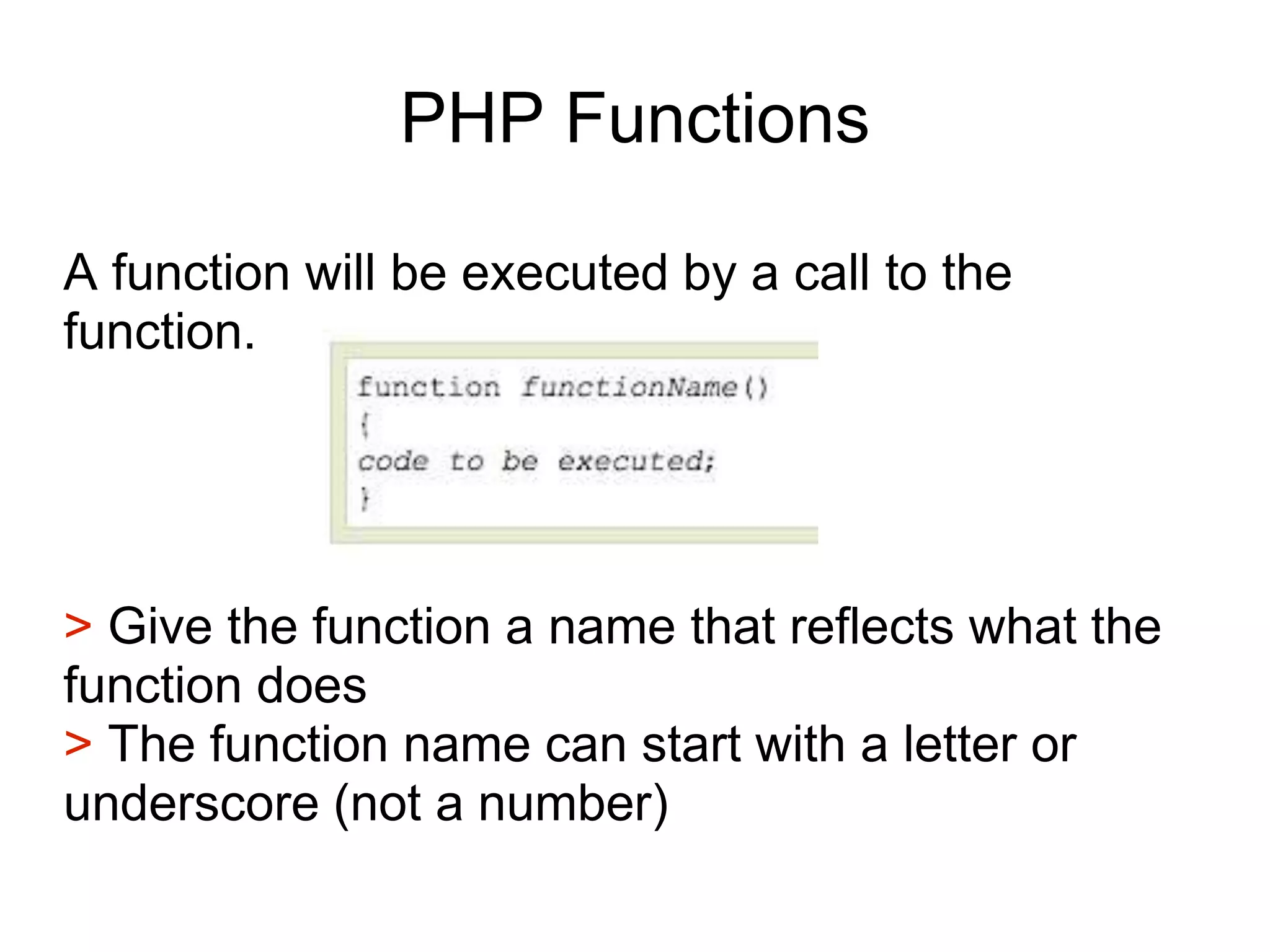 PHP Functions

A function will be executed by a call to the function.

function functionName()
{
code to be executed;
}

> Give the function a name that reflects what the function does
> The function name can start with a letter or underscore (not a number)